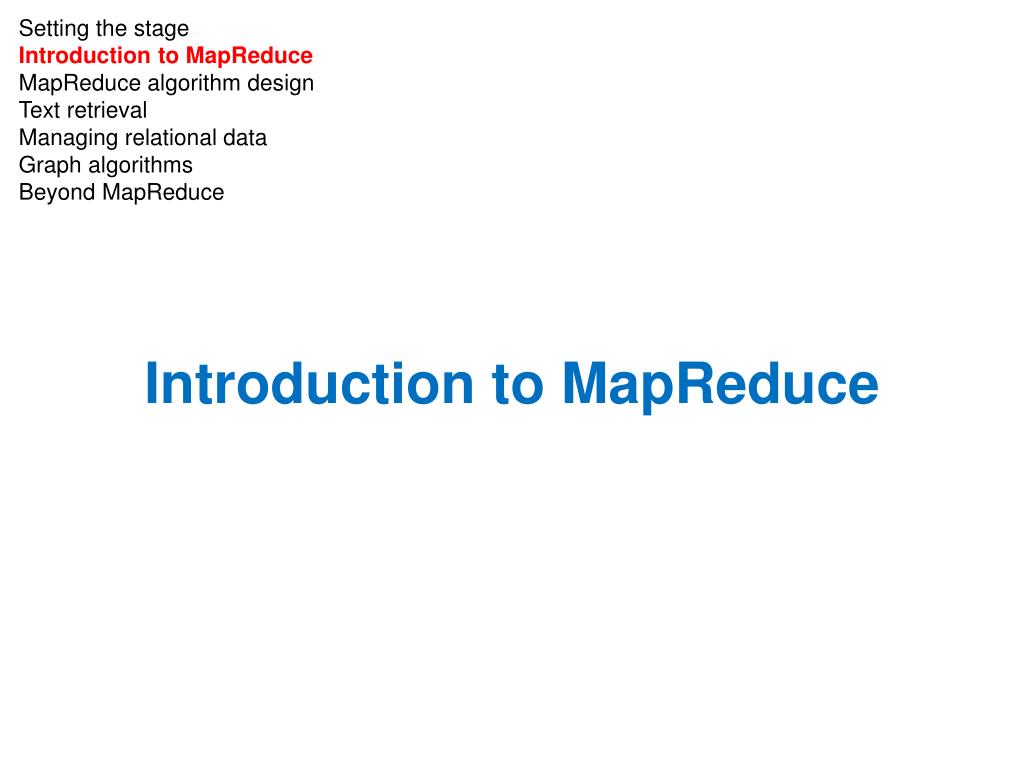 Setting the stage
Introduction to MapReduce
MapReduce algorithm design
Text retrieval
Managing relational data
Graph algorithms
Beyond MapReduce

Introduction to MapReduce